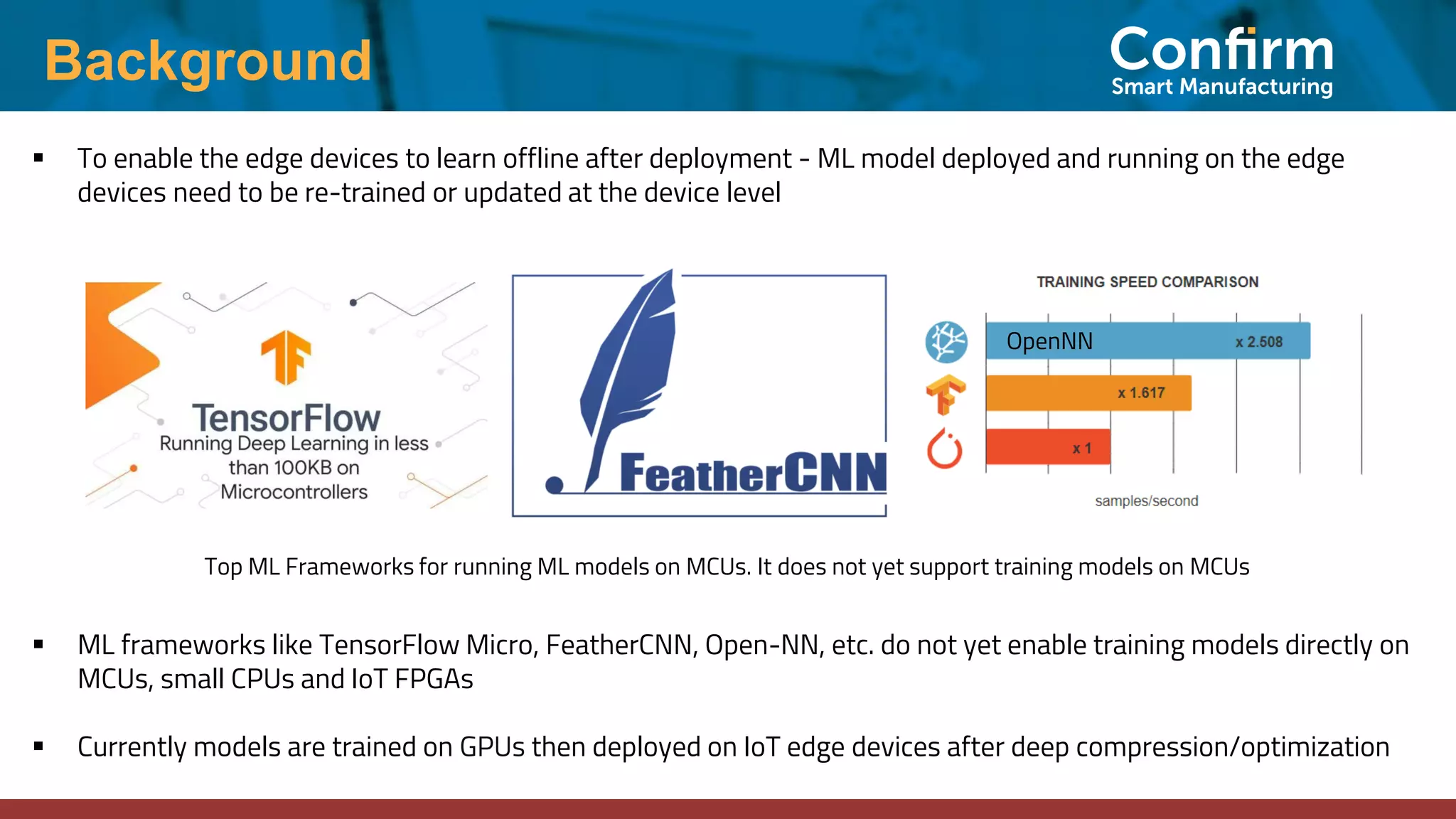 Background

Confirm
Smart Manufacturing

▪ To enable the edge devices to learn offline after deployment - ML model deployed and running on the edge devices need to be re-trained or updated at the device level

TensorFlow
Running Deep Learning in less than 100KB on Microcontrollers

FeatherCNN

TRAINING SPEED COMPARISON

OpenNN x 2.508

x 1.617

x 1

samples/second

Top ML Frameworks for running ML models on MCUs. It does not yet support training models on MCUs

▪ ML frameworks like TensorFlow Micro, FeatherCNN, Open-NN, etc. do not yet enable training models directly on MCUs, small CPUs and IoT FPGAs

▪ Currently models are trained on GPUs then deployed on IoT edge devices after deep compression/optimization